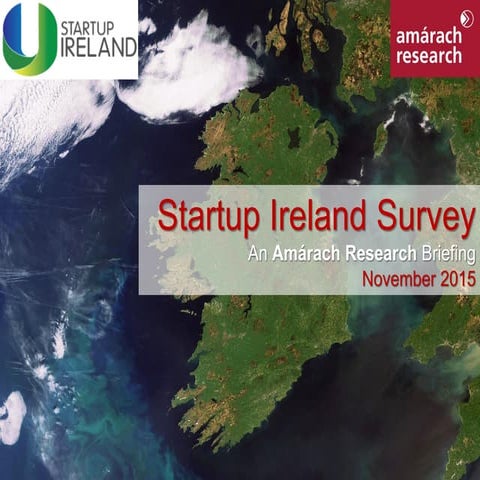 STARTUP IRELAND

amárach research

Startup Ireland Survey

An Amárach Research Briefing

November 2015